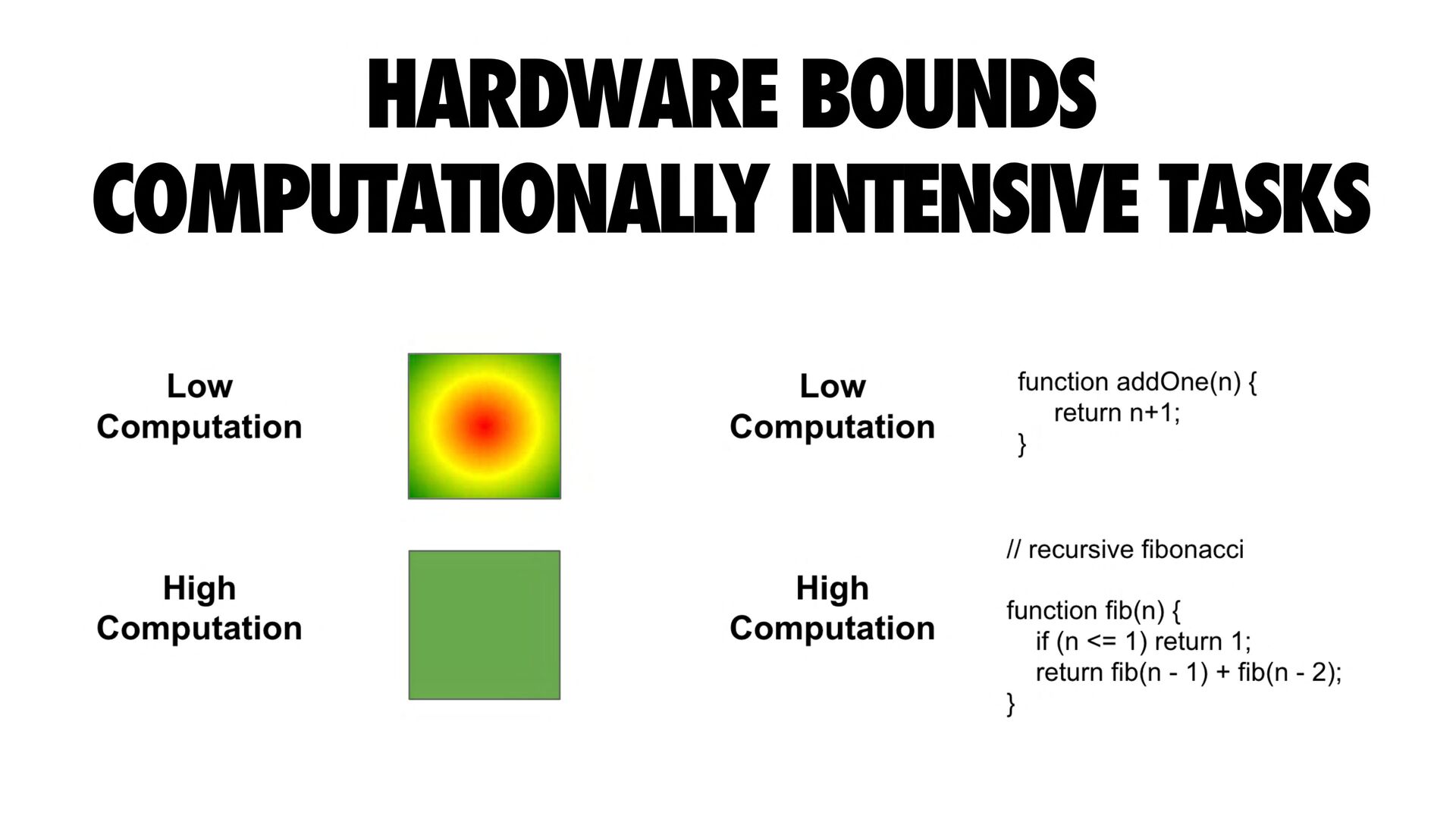 HARDWARE BOUNDS COMPUTATIONALLY INTENSIVE TASKS

Low Computation

High Computation

Low Computation

function addOne(n) {
return n+1;
}

High Computation

// recursive fibonacci

function fib(n) {
if (n <= 1) return 1;
return fib(n - 1) + fib(n - 2);
}